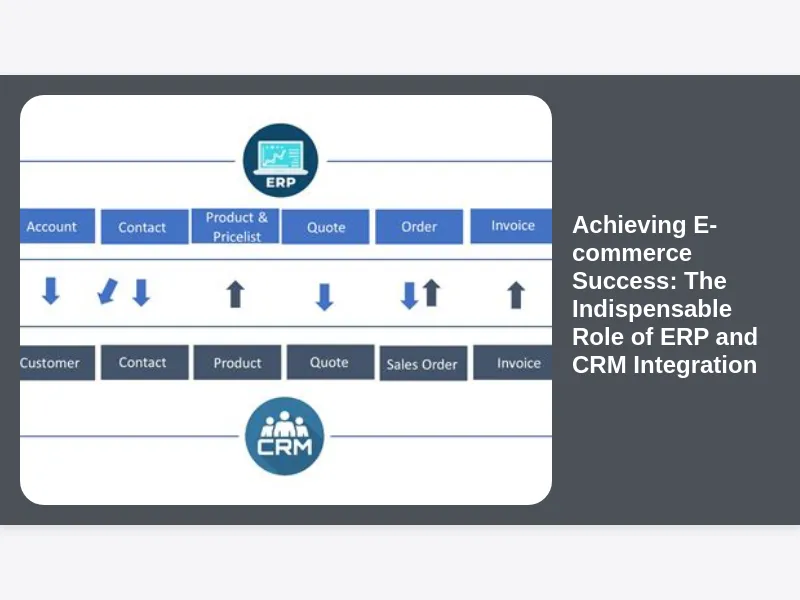 ERP

Account
Contact
Product & Pricelist
Quote
Order
Invoice

Customer
Contact
Product
Quote
Sales Order
Invoice

CRM

Achieving E-commerce Success: The Indispensable Role of ERP and CRM Integration